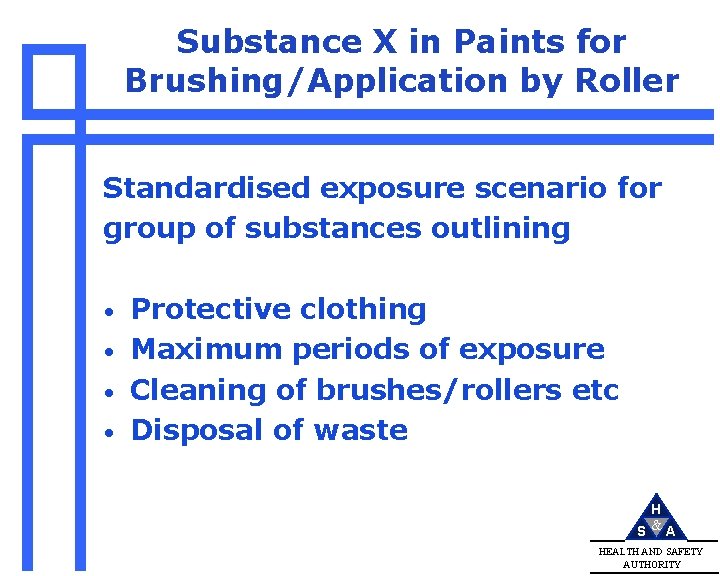 Substance X in Paints for Brushing/Application by Roller

Standardised exposure scenario for group of substances outlining

• Protective clothing
• Maximum periods of exposure
• Cleaning of brushes/rollers etc
• Disposal of waste

H
S & A
HEALTH AND SAFETY AUTHORITY